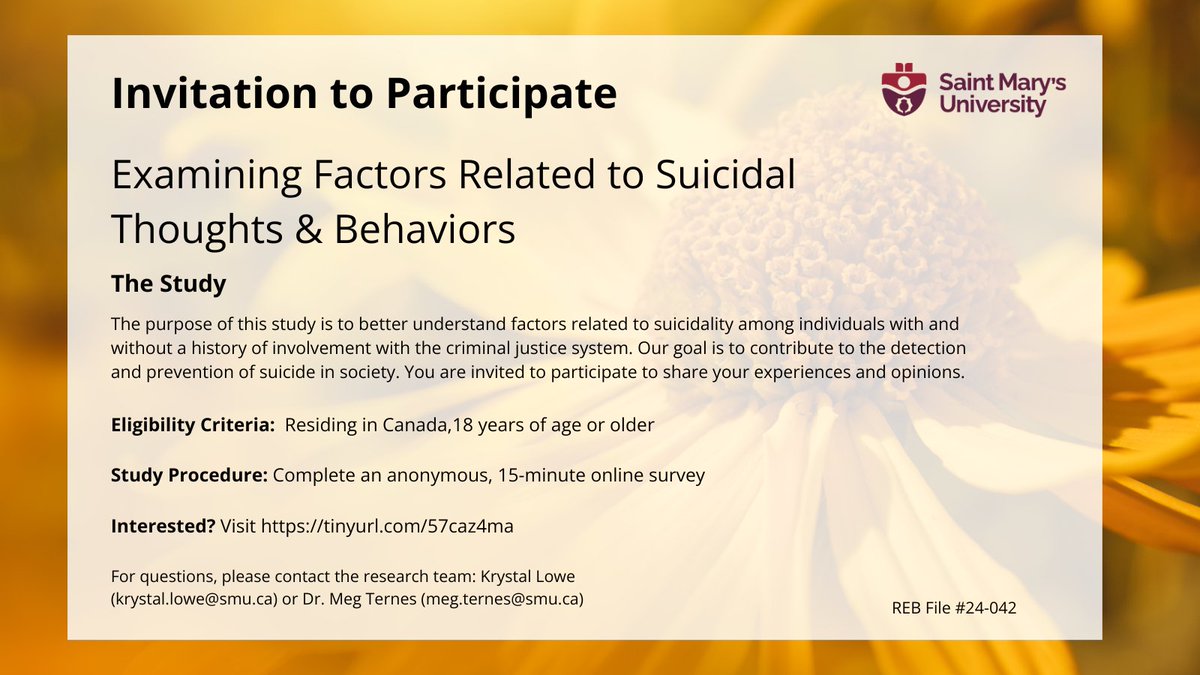 Invitation to Participate

Saint Mary's University

Examining Factors Related to Suicidal Thoughts & Behaviors

The Study

The purpose of this study is to better understand factors related to suicidality among individuals with and without a history of involvement with the criminal justice system. Our goal is to contribute to the detection and prevention of suicide in society. You are invited to participate to share your experiences and opinions.

Eligibility Criteria: Residing in Canada,18 years of age or older

Study Procedure: Complete an anonymous, 15-minute online survey

Interested? Visit https://tinyurl.com/57caz4ma

For questions, please contact the research team: Krystal Lowe (krystal.lowe@smu.ca) or Dr. Meg Ternes (meg.ternes@smu.ca)

REB File #24-042